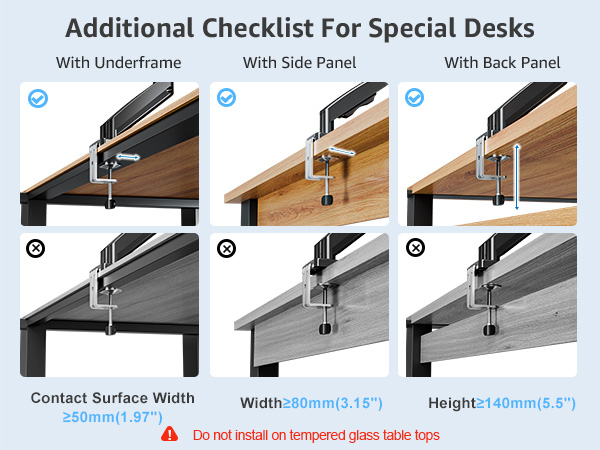 Additional Checklist For Special Desks

With Underframe

With Side Panel

With Back Panel

Contact Surface Width ≥50mm(1.97'')

Width≥80mm(3.15'')

Height≥140mm(5.5'')

Do not install on tempered glass table tops